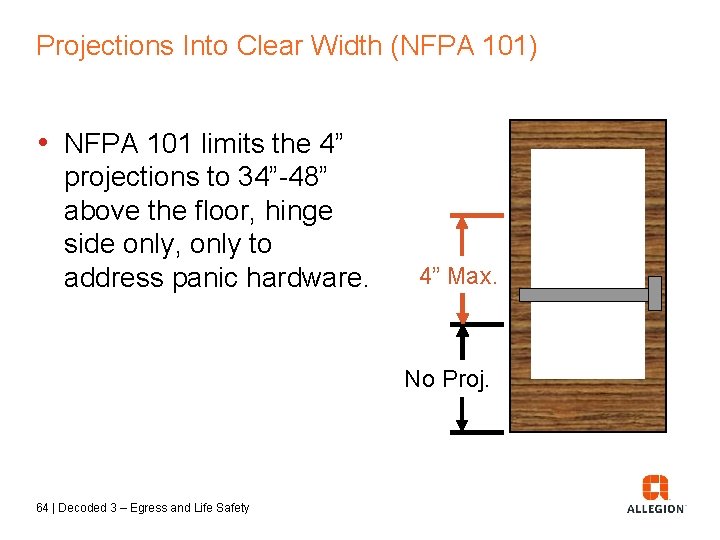 Projections Into Clear Width (NFPA 101)

• NFPA 101 limits the 4” projections to 34”-48” above the floor, hinge side only, only to address panic hardware.

4” Max.

No Proj.

64 | Decoded 3 – Egress and Life Safety

ALLEGION